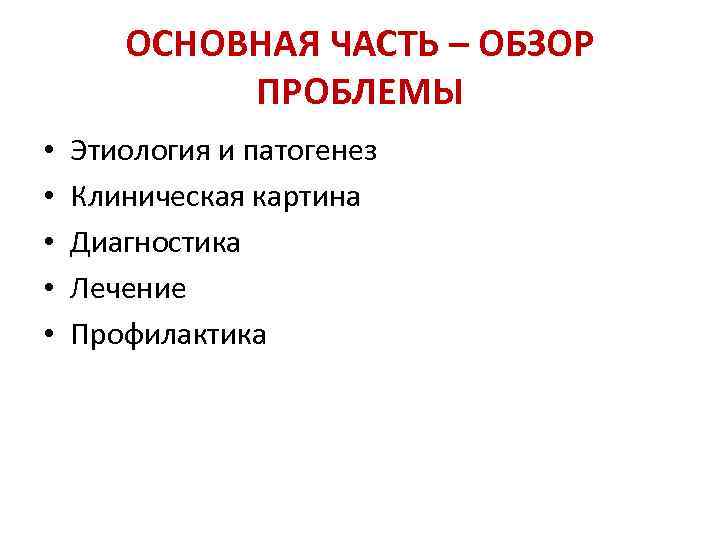 ОСНОВНАЯ ЧАСТЬ – ОБЗОР ПРОБЛЕМЫ

• Этиология и патогенез
• Клиническая картина
• Диагностика
• Лечение
• Профилактика